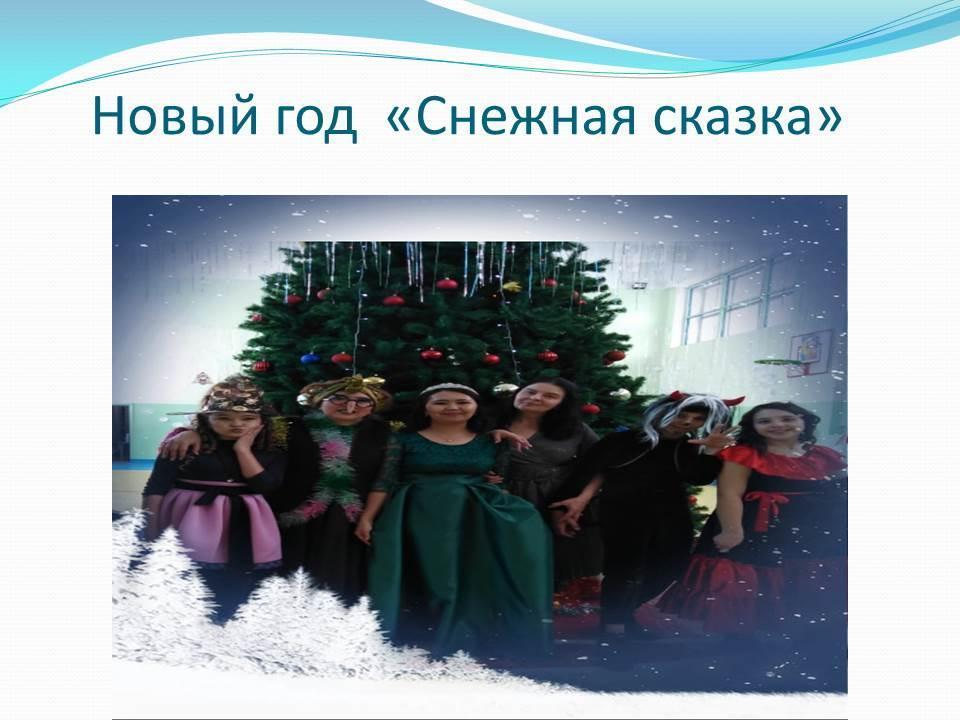 Новый год «Снежная сказка»